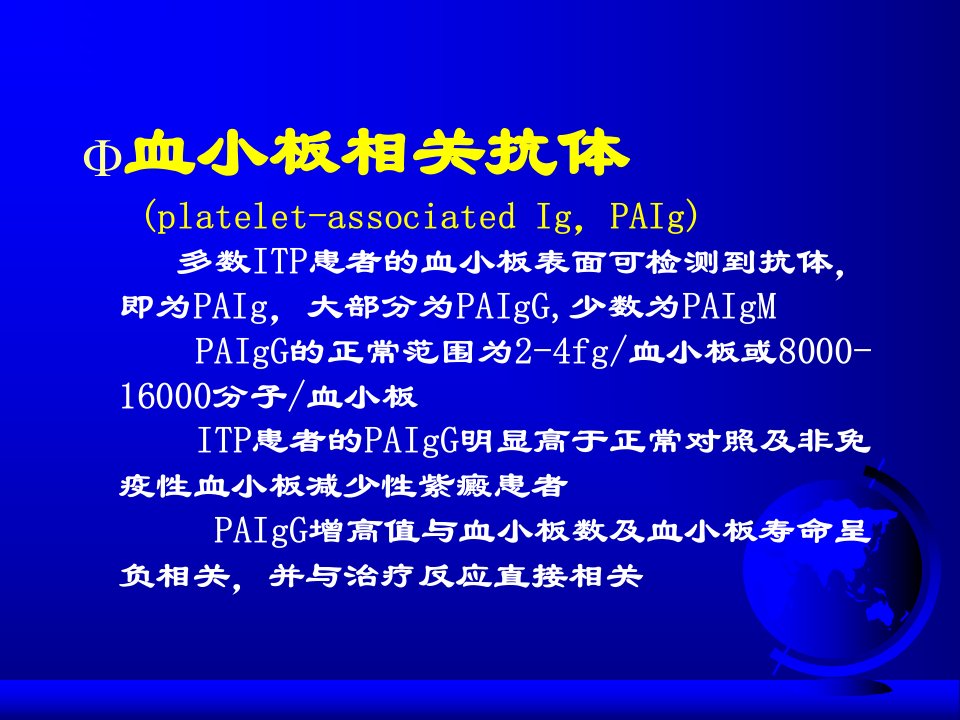 Φ血小板相关抗体

(platelet-associated Ig, PAIg)

多数ITP患者的血小板表面可检测到抗体，即为PAIg，大部分为PAIgG,少数为PAIgM

PAIgG的正常范围为2-4fg/血小板或8000-16000分子/血小板

ITP患者的PAIgG明显高于正常对照及非免疫性血小板减少性紫癜患者

PAIgG增高值与血小板数及血小板寿命呈负相关，并与治疗反应直接相关